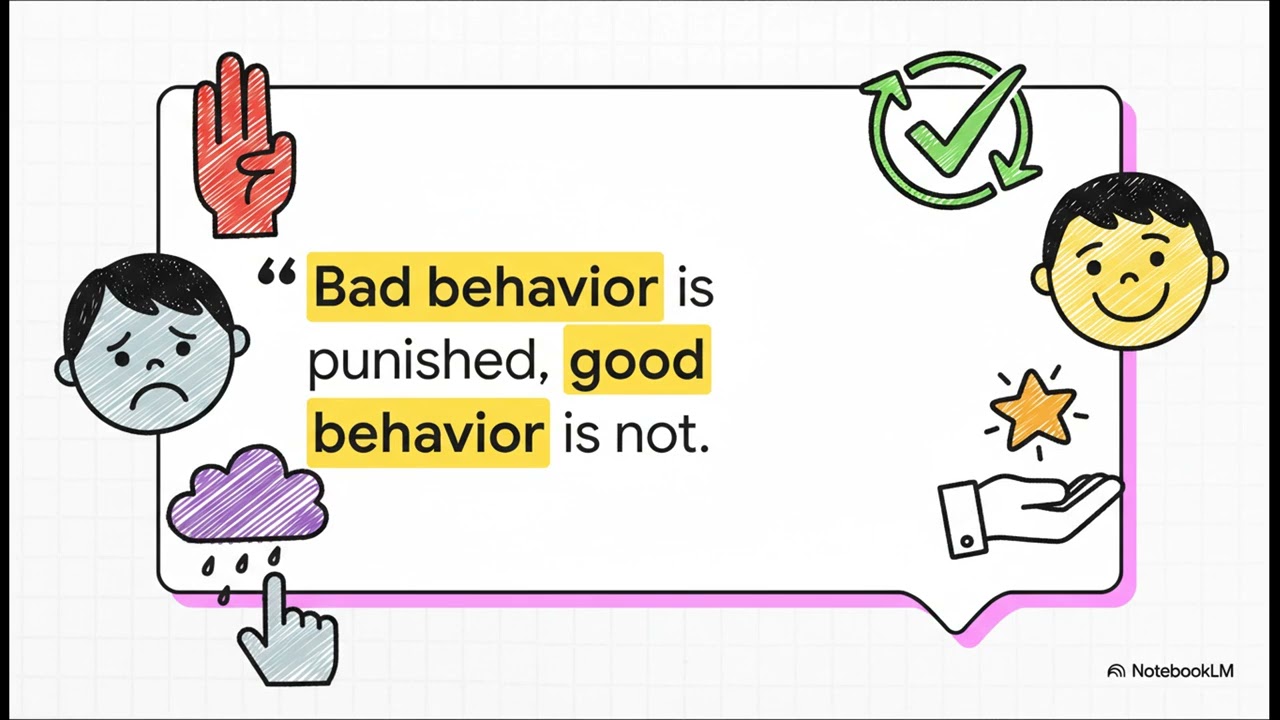 “ Bad behavior is punished, good behavior is not.

NotebookLM